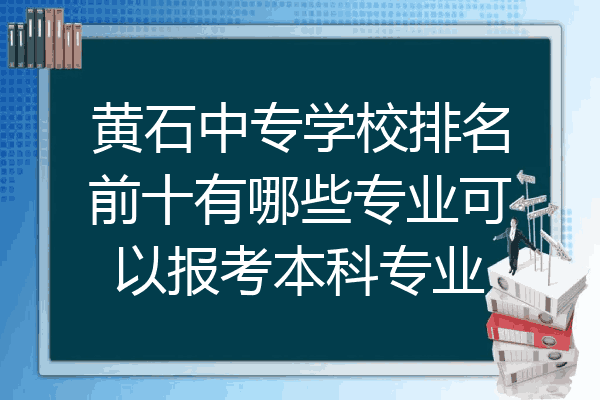 黄石中专学校排名前十有哪些专业可以报考本科专业